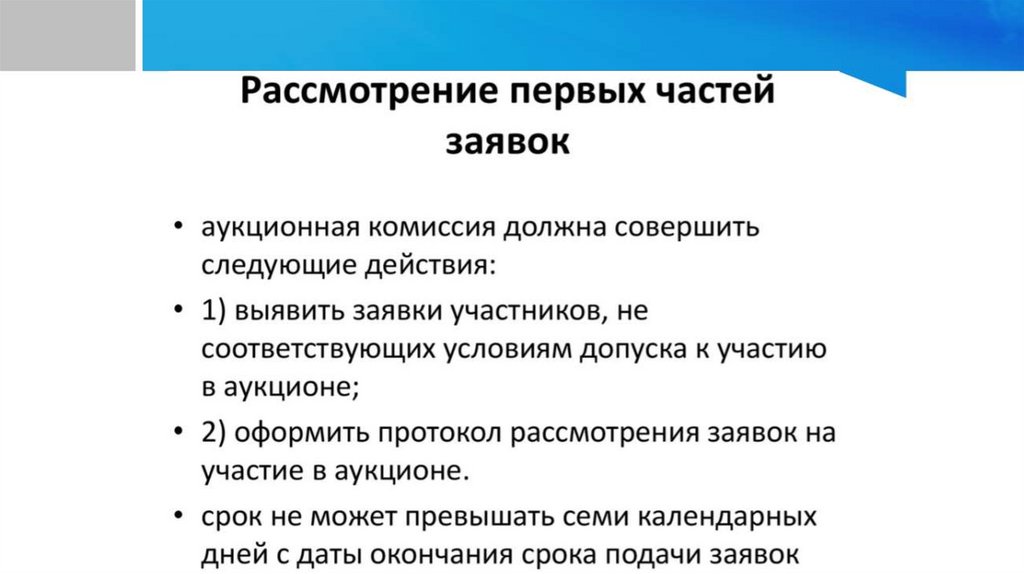 Рассмотрение первых частей заявок

• аукционная комиссия должна совершить следующие действия:

• 1) выявить заявки участников, не соответствующих условиям допуска к участию в аукционе;

• 2) оформить протокол рассмотрения заявок на участие в аукционе.

• срок не может превышать семи календарных дней с даты окончания срока подачи заявок